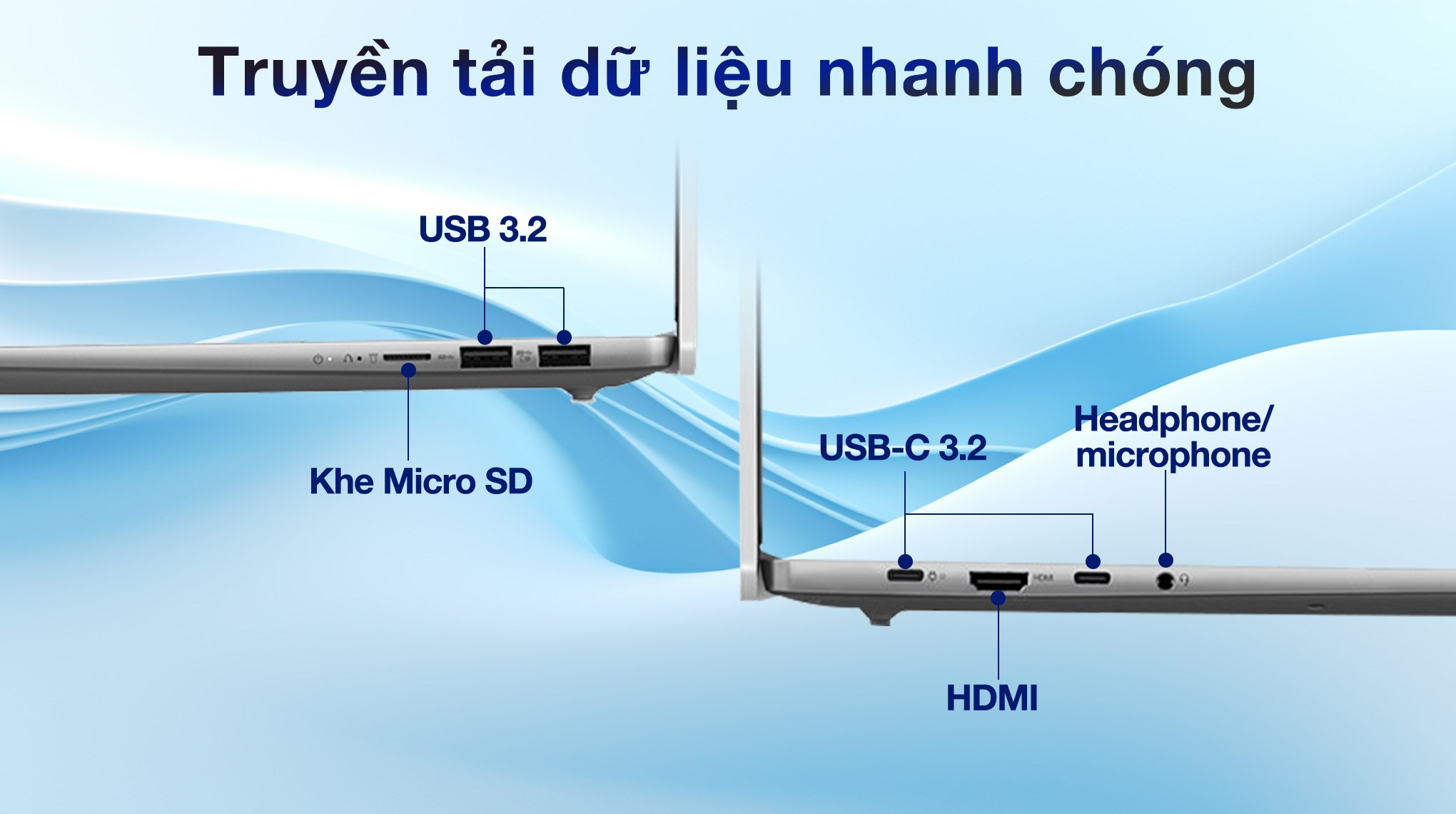 Truyền tải dữ liệu nhanh chóng

USB 3.2

Khe Micro SD

USB-C 3.2

Headphone/ microphone

HDMI

HDMI